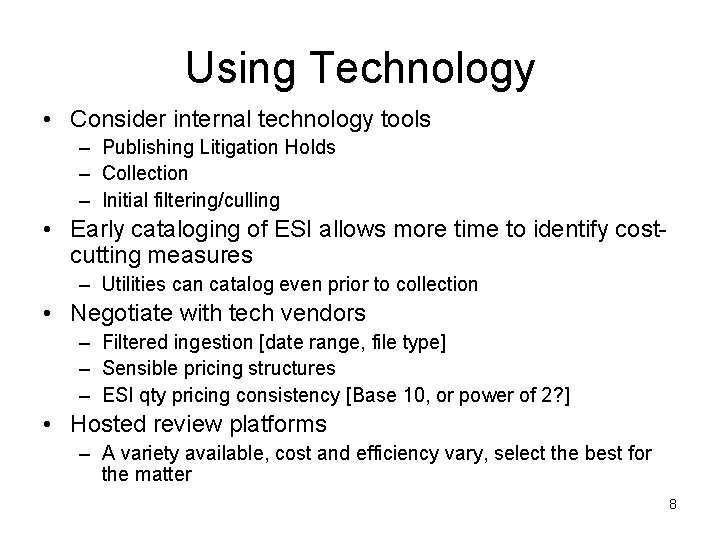 Using Technology

• Consider internal technology tools
– Publishing Litigation Holds
– Collection
– Initial filtering/culling
• Early cataloging of ESI allows more time to identify cost-cutting measures
– Utilities can catalog even prior to collection
• Negotiate with tech vendors
– Filtered ingestion [date range, file type]
– Sensible pricing structures
– ESI qty pricing consistency [Base 10, or power of 2?]
• Hosted review platforms
– A variety available, cost and efficiency vary, select the best for the matter

8